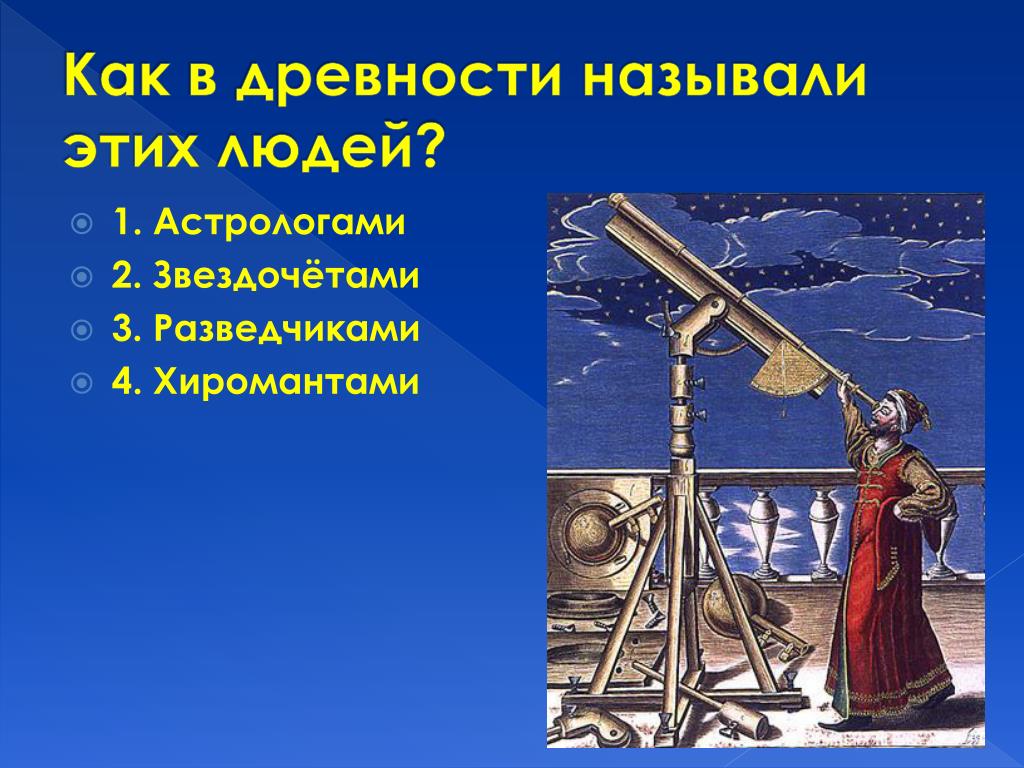 Как в древности называли этих людей?

1. Астрологами
2. Звездочётами
3. Разведчиками
4. Хиромантами